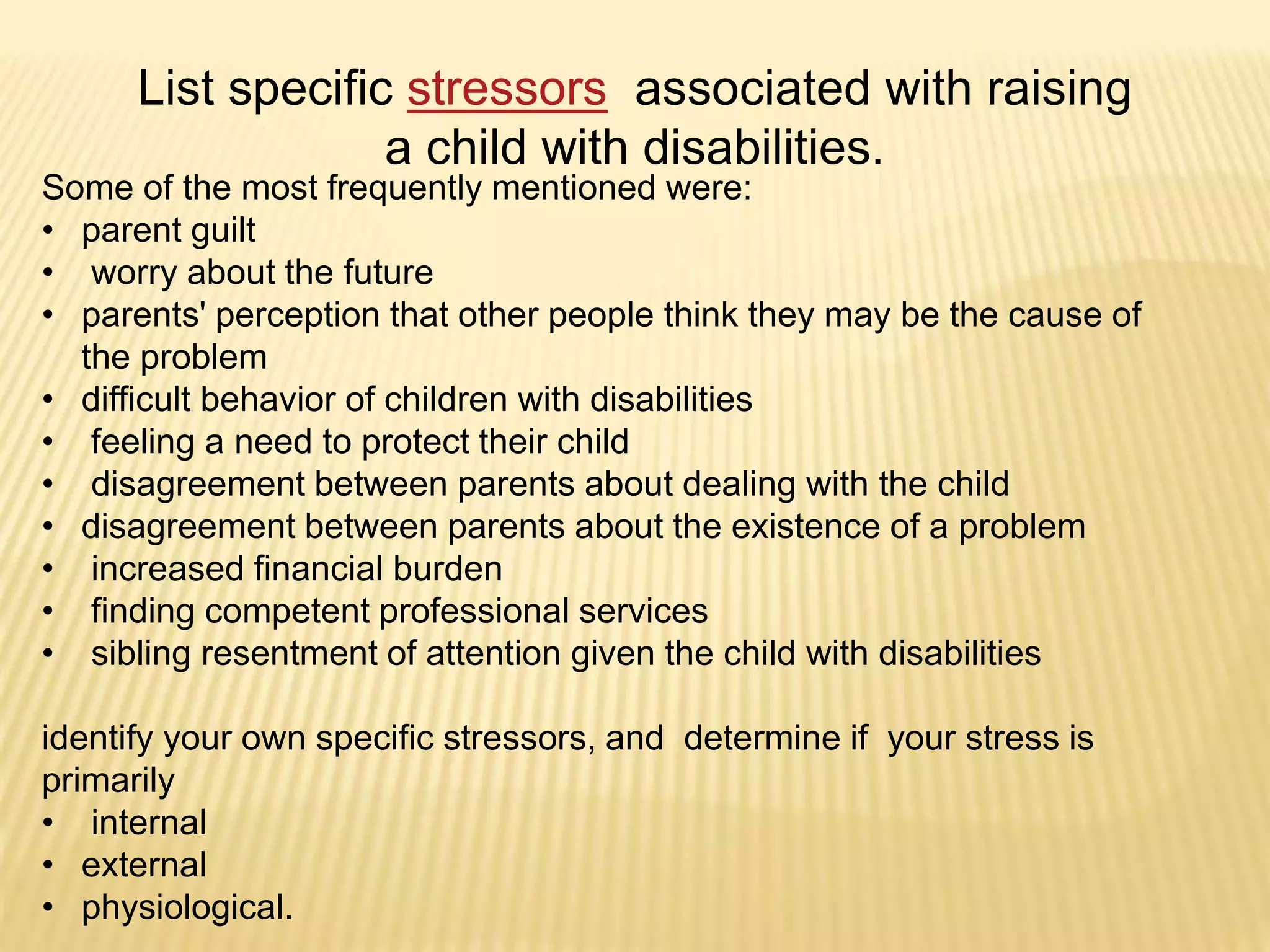 List specific stressors associated with raising a child with disabilities.

Some of the most frequently mentioned were:
• parent guilt
• worry about the future
• parents' perception that other people think they may be the cause of the problem
• difficult behavior of children with disabilities
• feeling a need to protect their child
• disagreement between parents about dealing with the child
• disagreement between parents about the existence of a problem
• increased financial burden
• finding competent professional services
• sibling resentment of attention given the child with disabilities

identify your own specific stressors, and determine if your stress is primarily
• internal
• external
• physiological.